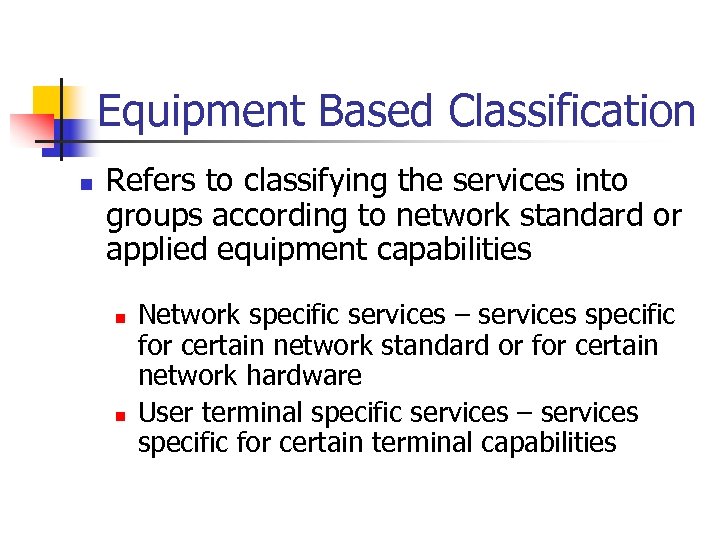 Equipment Based Classification

Refers to classifying the services into groups according to network standard or applied equipment capabilities

Network specific services – services specific for certain network standard or for certain network hardware

User terminal specific services – services specific for certain terminal capabilities